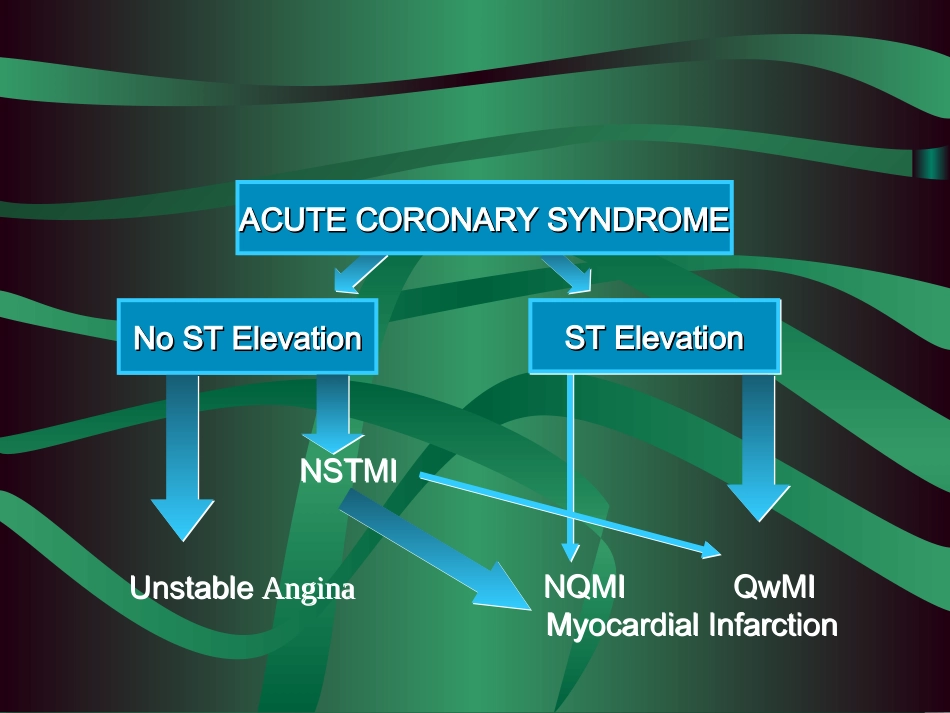 ACUTE CORONARY SYNDROME

No ST Elevation

ST Elevation

NSTMI

Unstable Angina

NQMI

QwMI

Myocardial Infarction